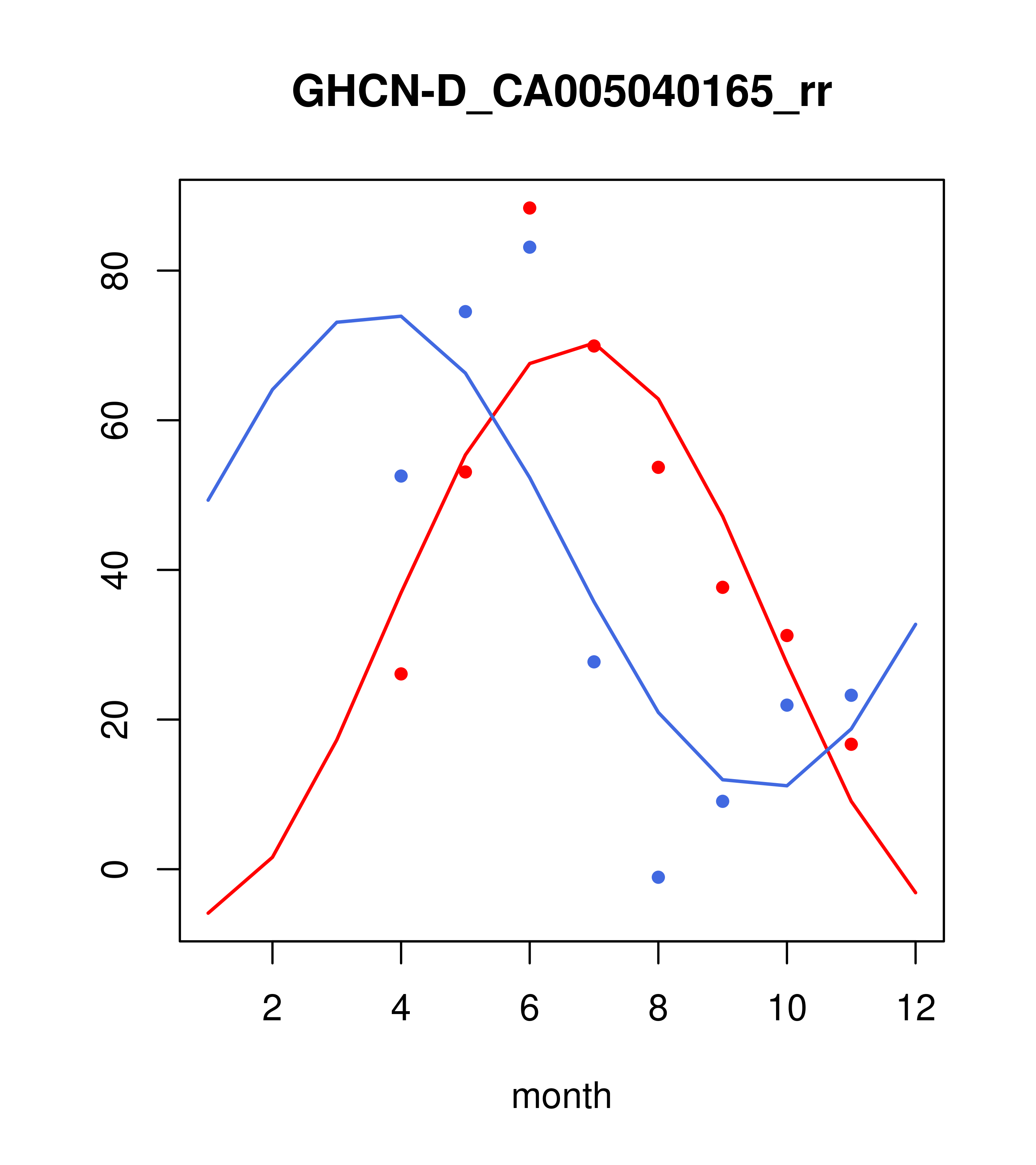 GHCN-D_CA005040165_rr

80
60
40
20
0

2
4
6
8
10
12

month